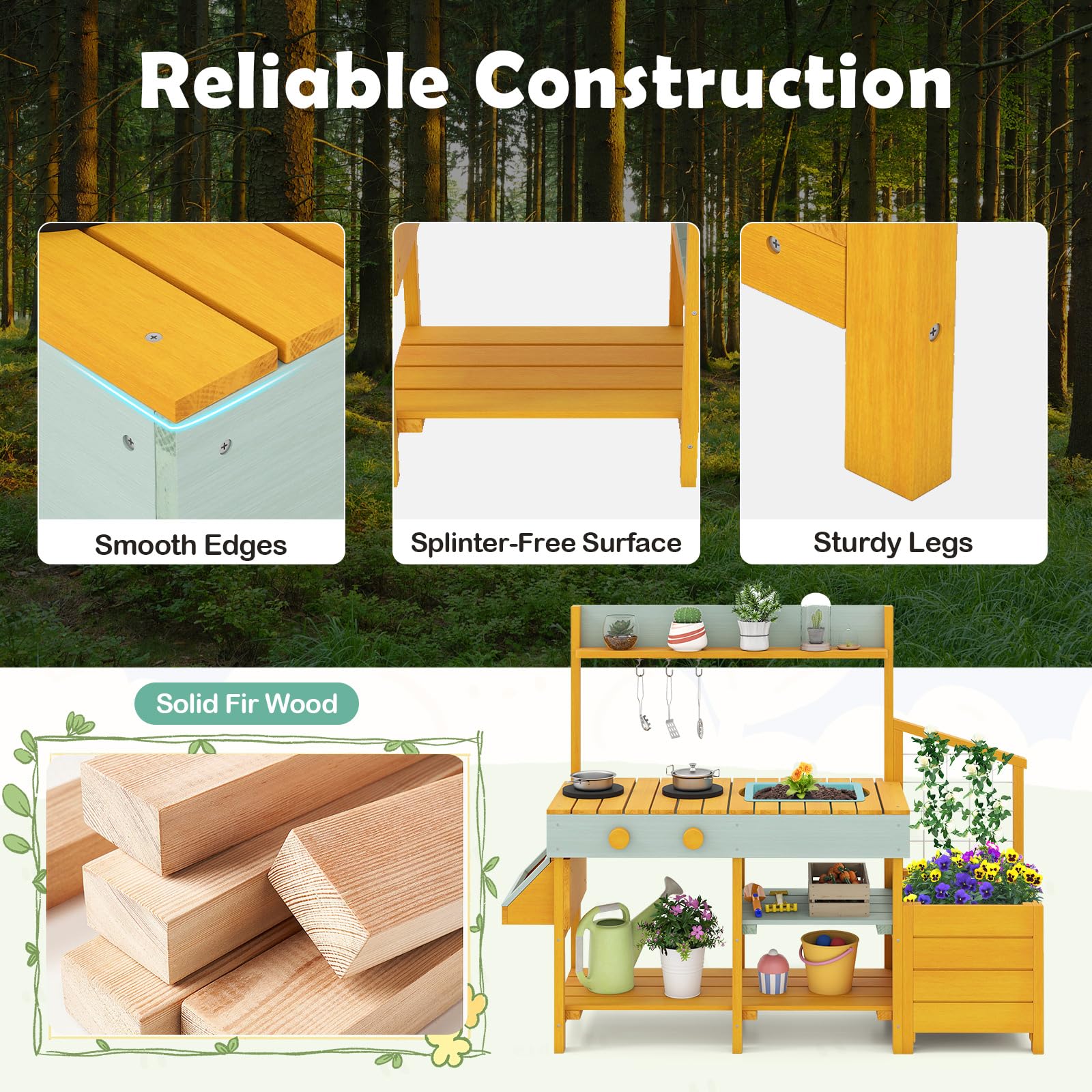 Reliable Construction

Smooth Edges

Splinter-Free Surface

Sturdy Legs

Solid Fir Wood